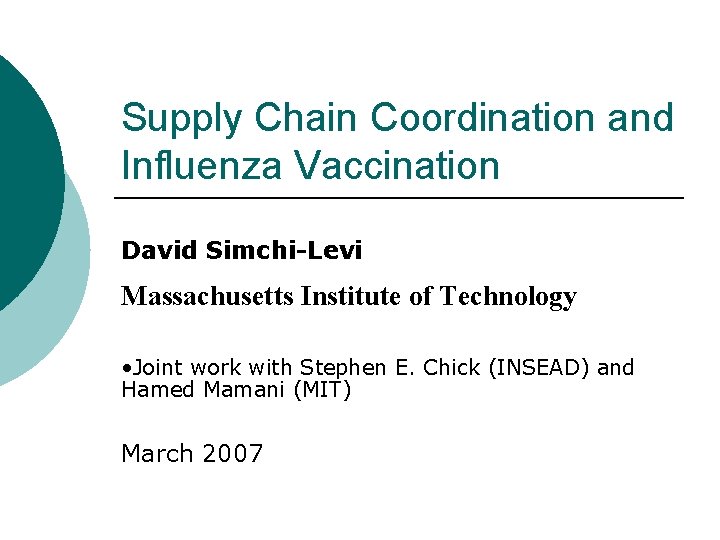 Supply Chain Coordination and Influenza Vaccination

David Simchi-Levi

Massachusetts Institute of Technology

•Joint work with Stephen E. Chick (INSEAD) and Hamed Mamani (MIT)

March 2007